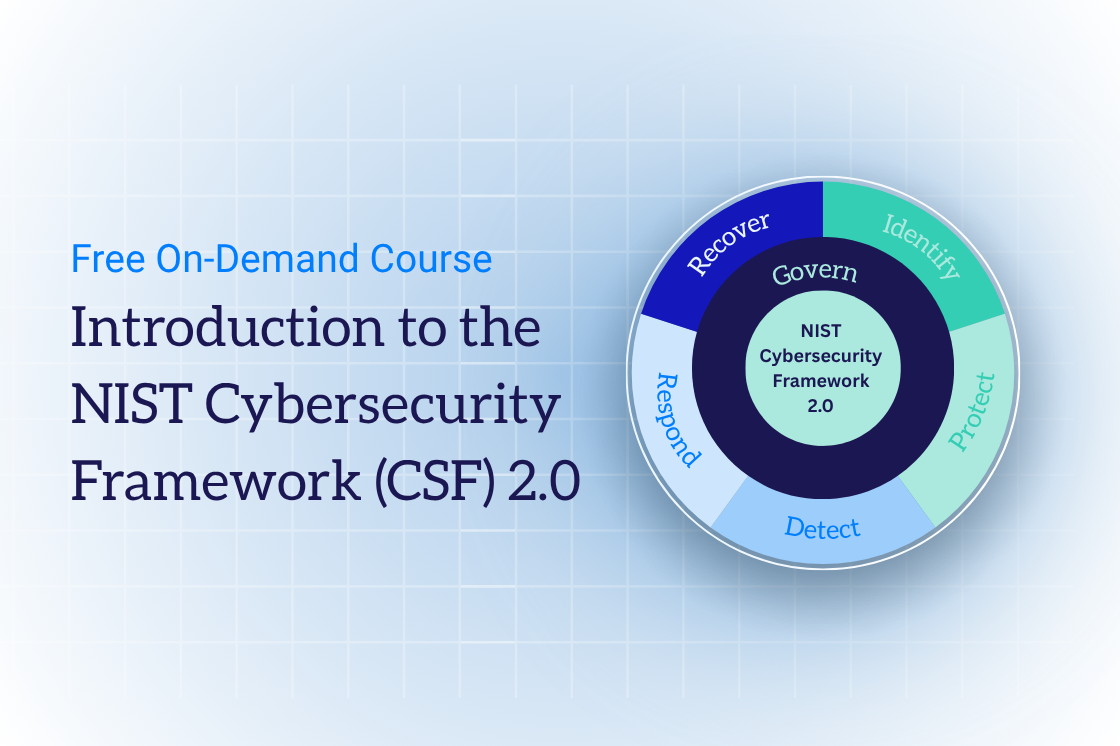 Free On-Demand Course

Introduction to the NIST Cybersecurity Framework (CSF) 2.0

Govern

NIST Cybersecurity Framework 2.0

Identify

Protect

Detect

Respond

Recover